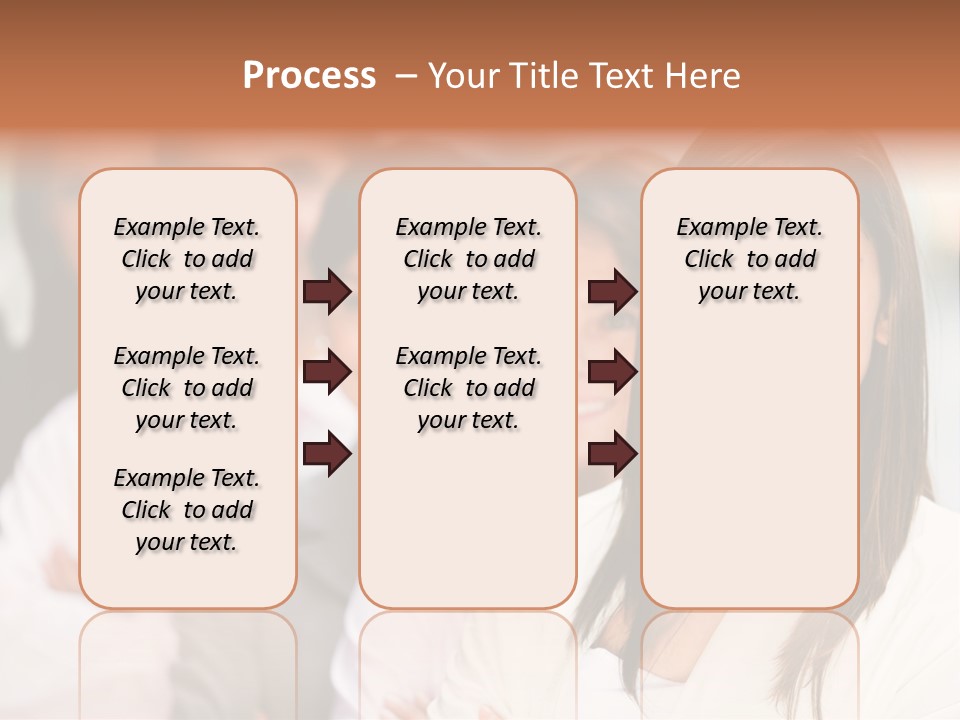 Process – Your Title Text Here

Example Text. Click to add your text.

Example Text. Click to add your text.

Example Text. Click to add your text.

Example Text. Click to add your text.

Example Text. Click to add your text.

Example Text. Click to add your text.